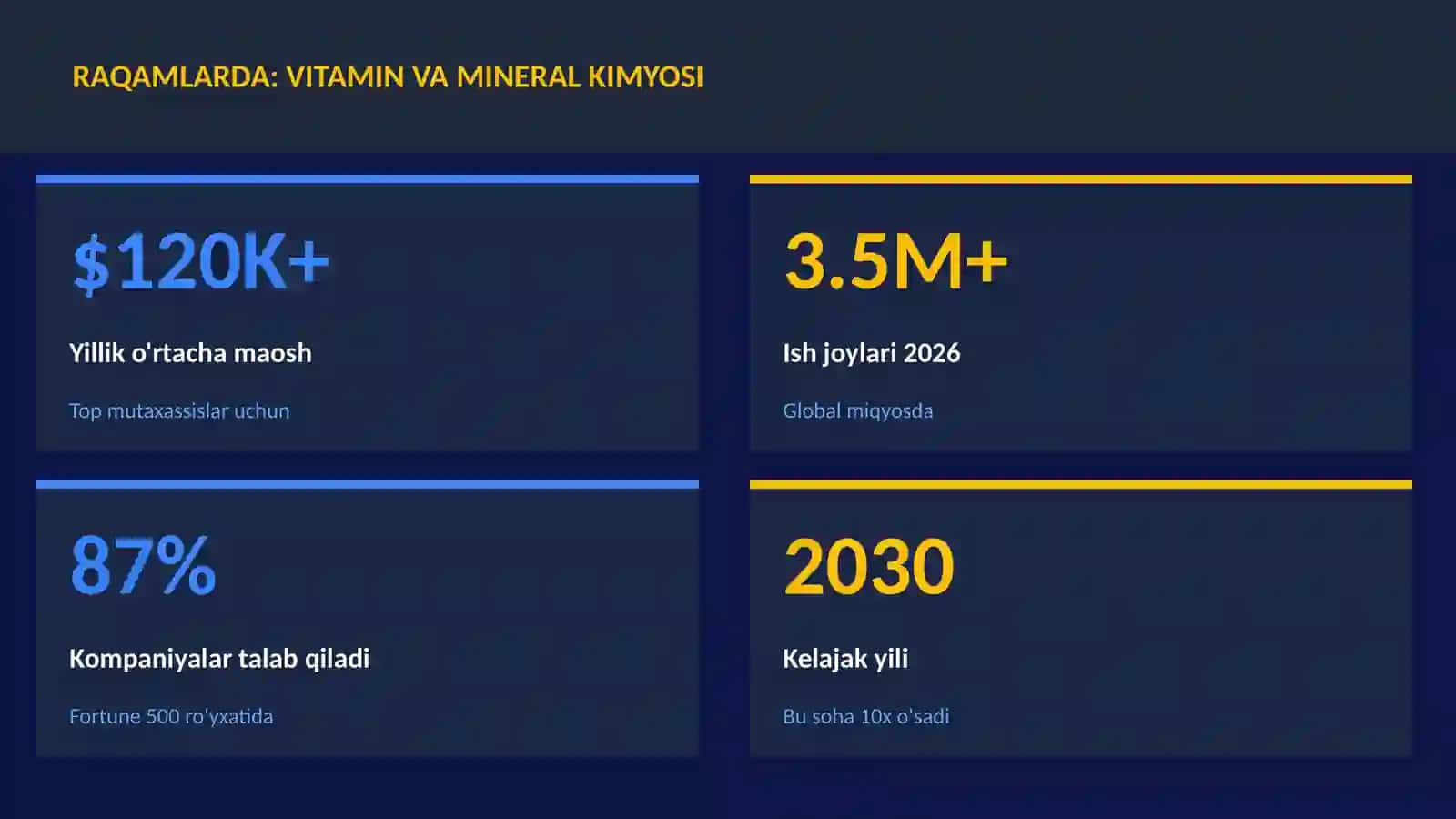 RAQAMLARDA: VITAMIN VA MINERAL KIMYOSI

\$120K+

Yillik o'rtacha maosh

Top mutaxassislar uchun

3.5M+

Ish joylari 2026

Global miqyosda

87%

Kompaniyalar talab qiladi

Fortune 500 ro'yxatida

2030

Kelajak yili

Bu soha 10x o'sadi